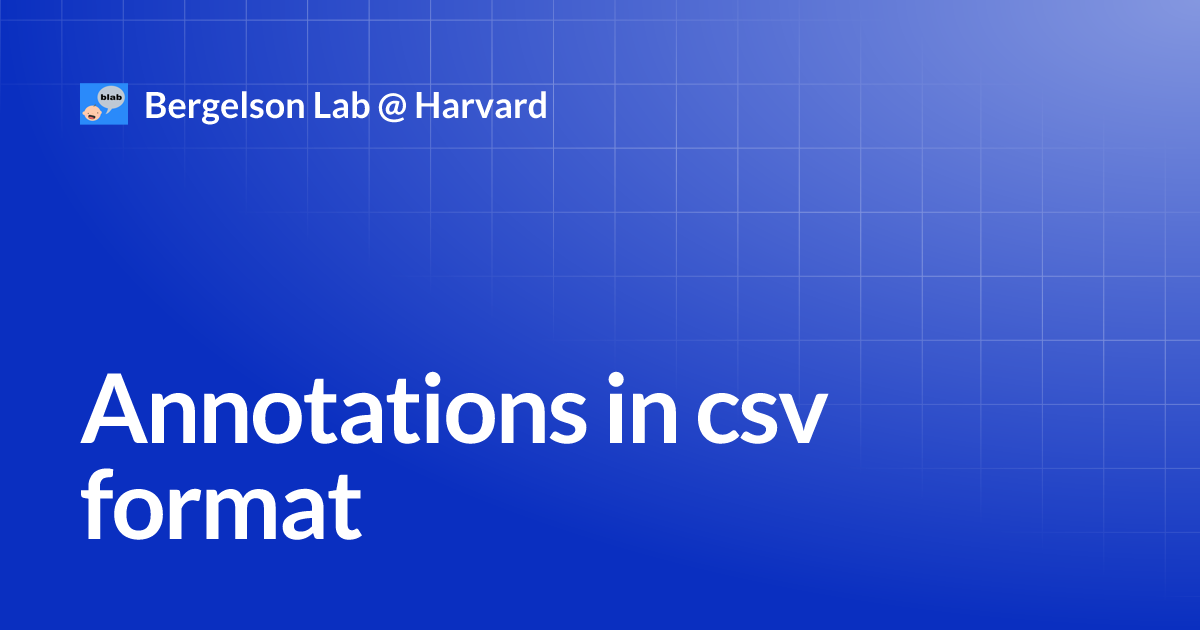 blab

Bergelson Lab @ Harvard

Annotations in csv format